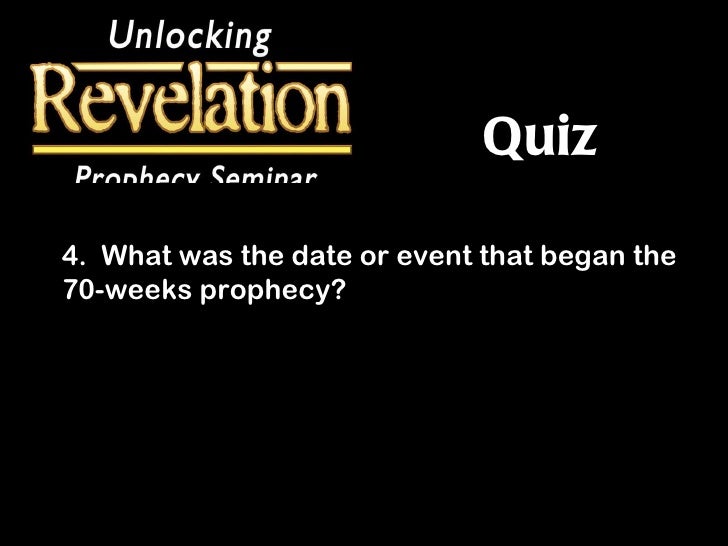 Unlocking
Revelation
Prophecy Seminar

Quiz

4. What was the date or event that began the 70-weeks prophecy?